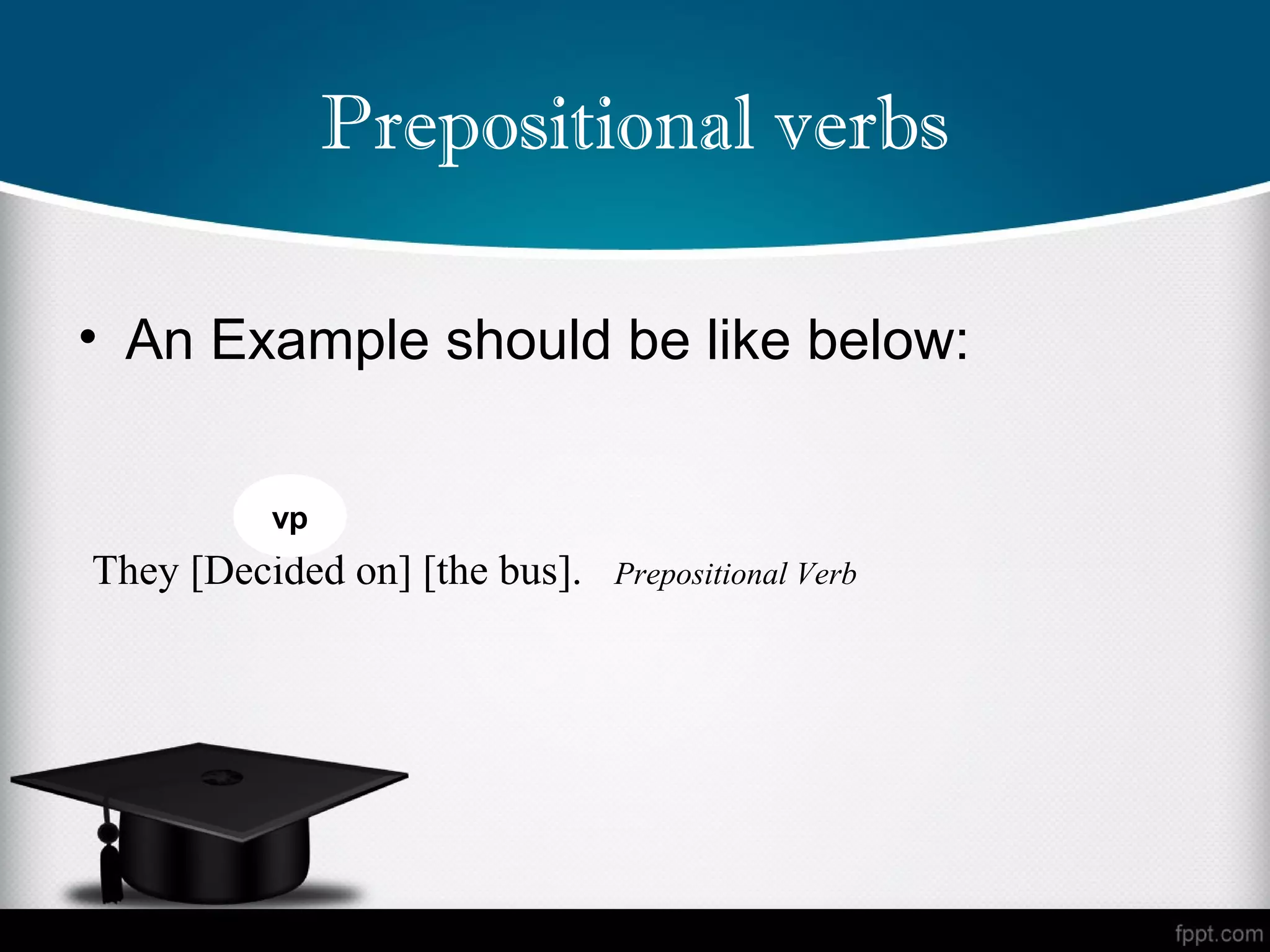 Prepositional verbs

• An Example should be like below:

vp

They [Decided on] [the bus]. *Prepositional Verb*

fppt.com